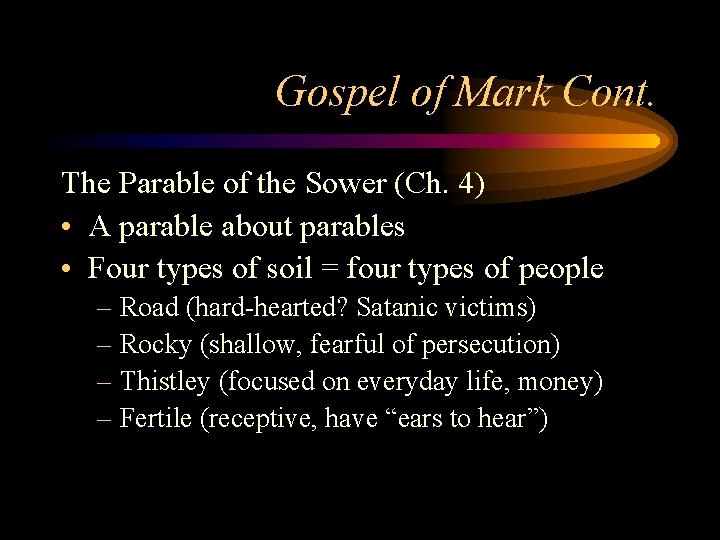 Gospel of Mark Cont.

The Parable of the Sower (Ch. 4)
• A parable about parables
• Four types of soil = four types of people
– Road (hard-hearted? Satanic victims)
– Rocky (shallow, fearful of persecution)
– Thistley (focused on everyday life, money)
– Fertile (receptive, have “ears to hear”)